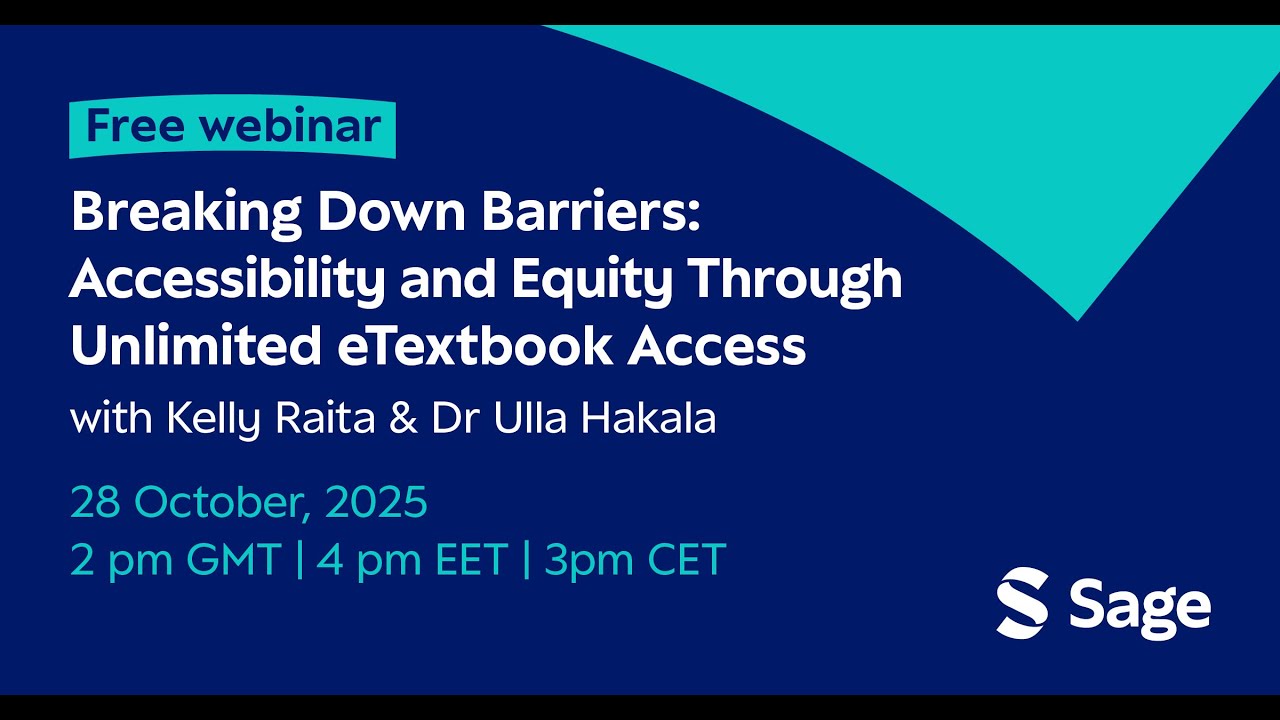 Free webinar

Breaking Down Barriers: Accessibility and Equity Through Unlimited eTextbook Access

with Kelly Raita & Dr Ulla Hakala

28 October, 2025
2 pm GMT | 4 pm EET | 3pm CET

Sage